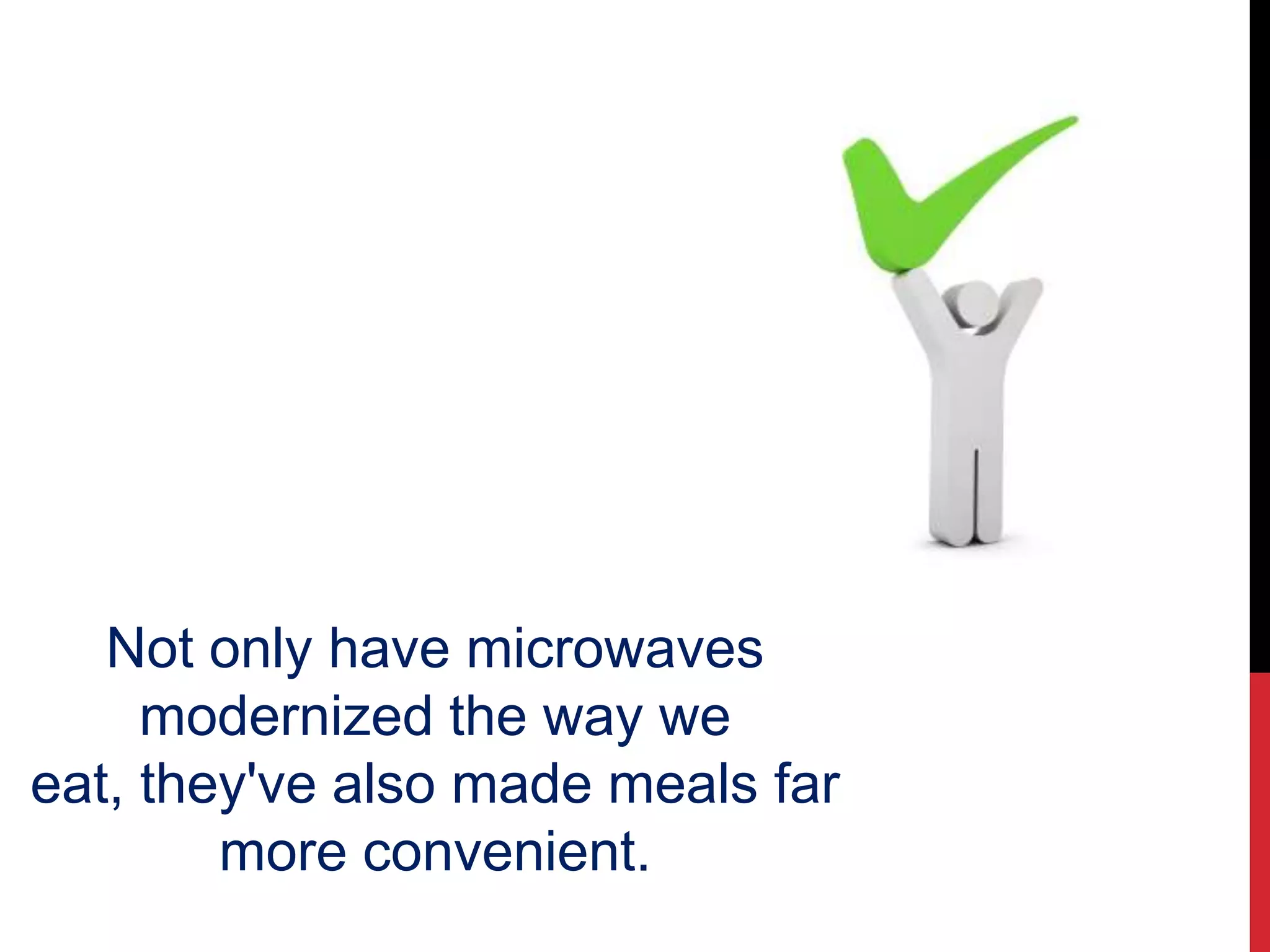 Not only have microwaves modernized the way we eat, they've also made meals far more convenient.